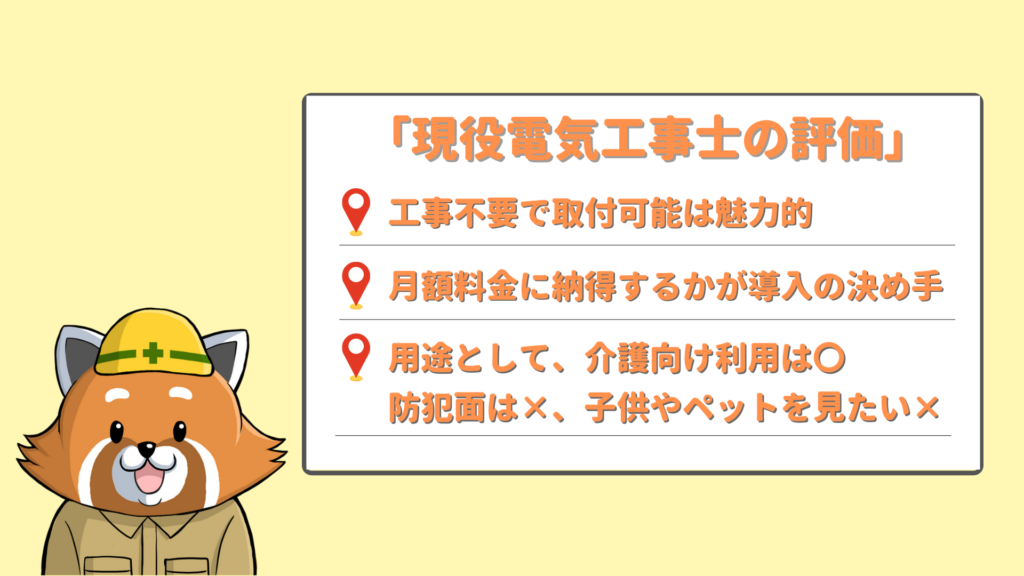 「現役電気工事士の評価」

工事不要で取付可能は魅力的

月額料金に納得するかが導入の決め手

用途として、介護向け利用は〇
防犯面は×、子供やペットを見たい×